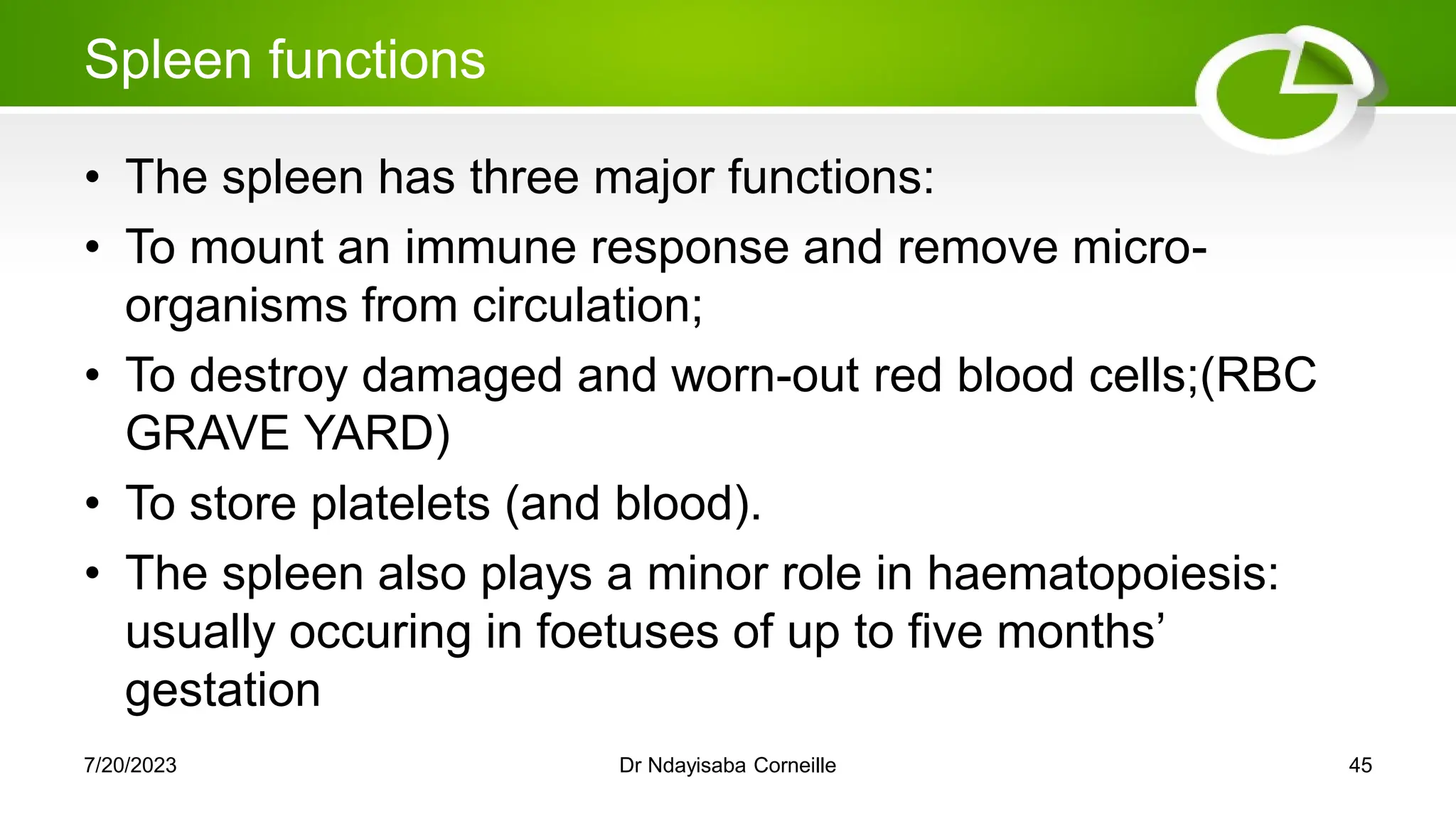 Spleen functions

• The spleen has three major functions:

• To mount an immune response and remove micro-organisms from circulation;

• To destroy damaged and worn-out red blood cells;(RBC GRAVE YARD)

• To store platelets (and blood).

• The spleen also plays a minor role in haematopoiesis: usually occuring in foetuses of up to five months' gestation

7/20/2023

Dr Ndayisaba Corneille

45